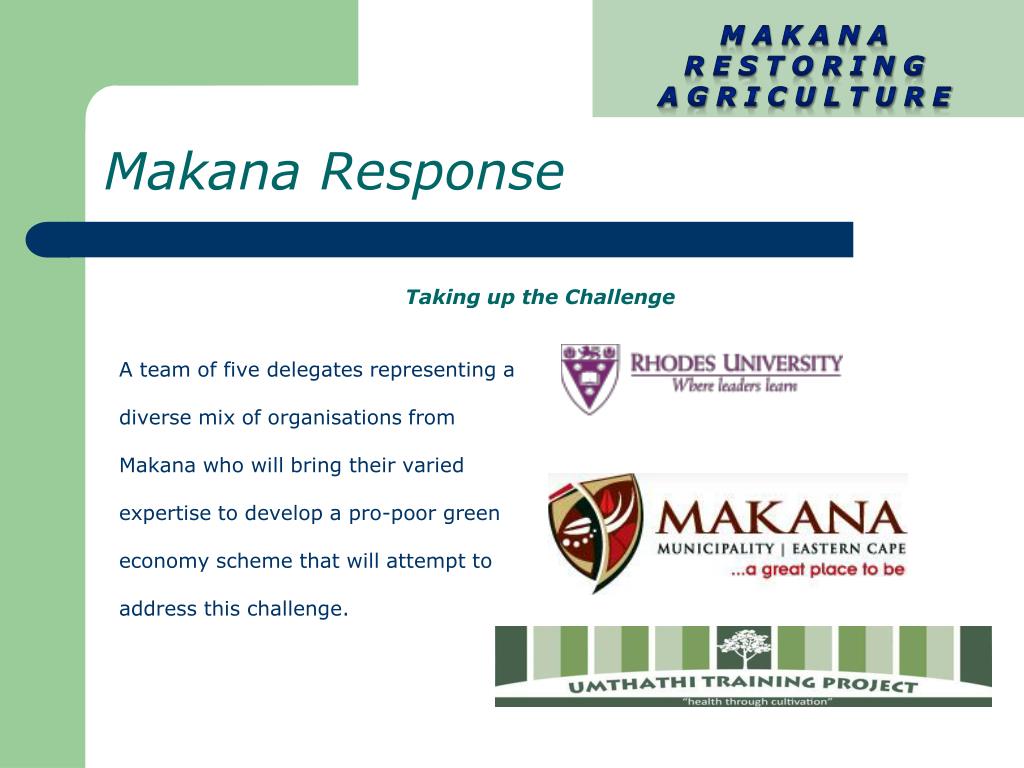 MAKANA RESTORING AGRICULTURE

Makana Response

Taking up the Challenge

A team of five delegates representing a diverse mix of organisations from Makana who will bring their varied expertise to develop a pro-poor green economy scheme that will attempt to address this challenge.

RHODES UNIVERSITY
Where leaders learn

MAKANA
MUNICIPALITY | EASTERN CAPE
...a great place to be

UMTHATHI TRAINING PROJECT
"health through cultivation"